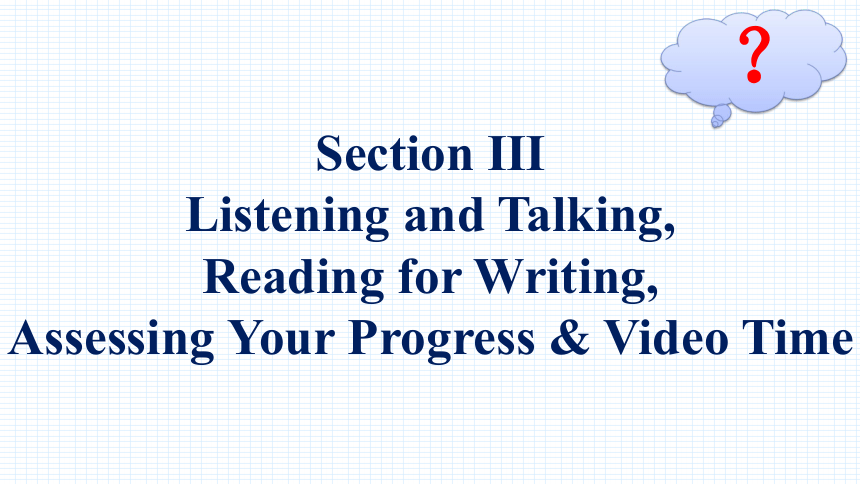 ?

Section III
Listening and Talking,
Reading for Writing,
Assessing Your Progress & Video Time